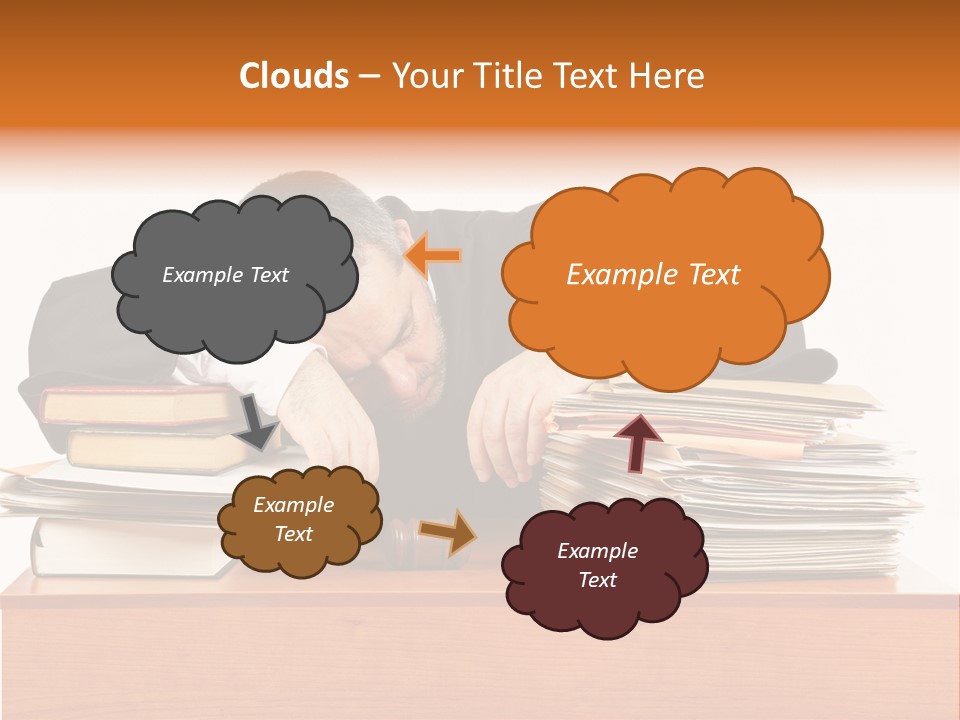 Clouds – Your Title Text Here

Example Text

Example Text

Example Text

Example Text